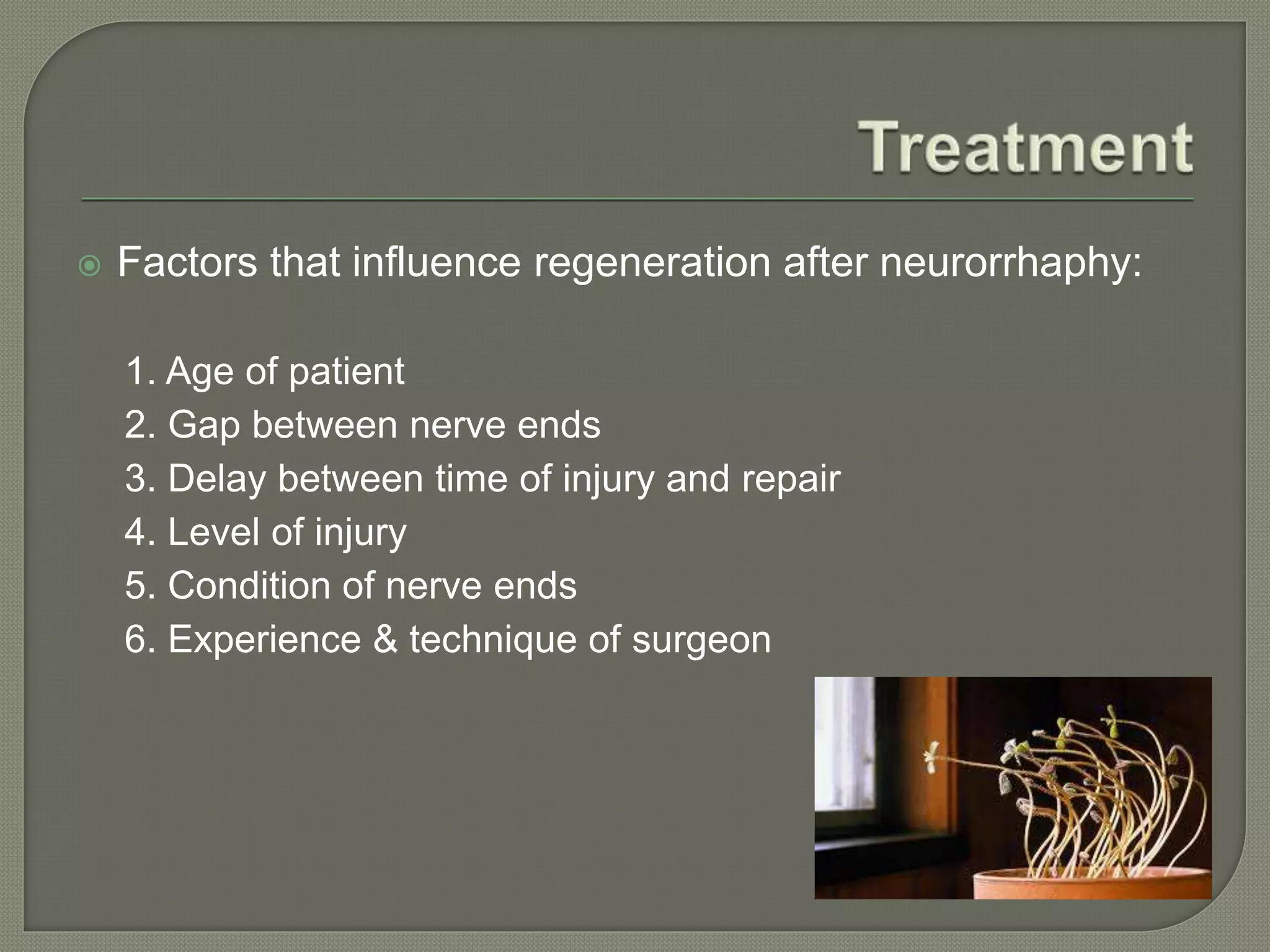 Treatment

Factors that influence regeneration after neurorrhaphy:

1. Age of patient
2. Gap between nerve ends
3. Delay between time of injury and repair
4. Level of injury
5. Condition of nerve ends
6. Experience & technique of surgeon